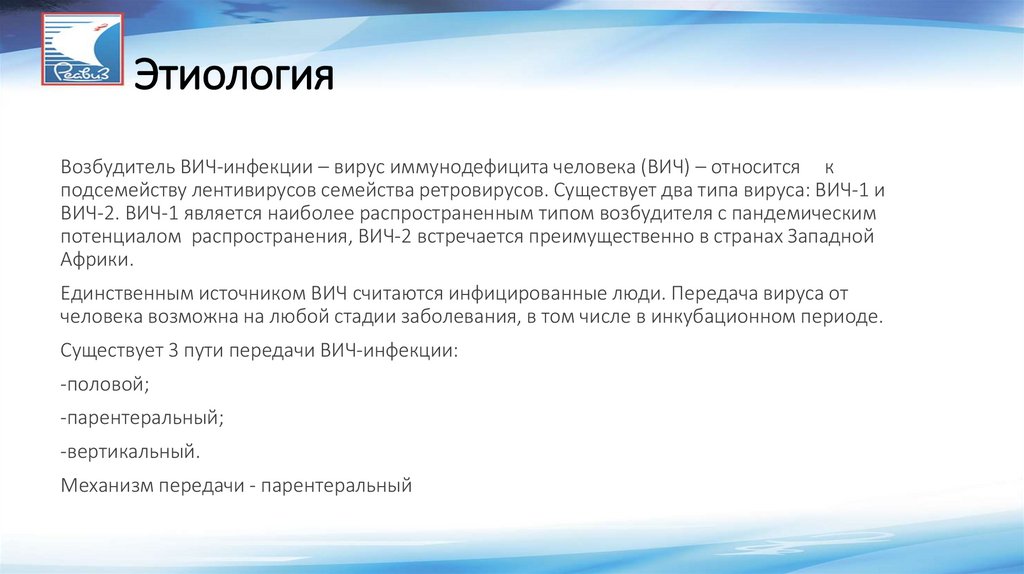 Реавиз

Этиология

Возбудитель ВИЧ-инфекции – вирус иммунодефицита человека (ВИЧ) – относится к подсемейству лентивирусов семейства ретровирусов. Существует два типа вируса: ВИЧ-1 и ВИЧ-2. ВИЧ-1 является наиболее распространенным типом возбудителя с пандемическим потенциалом распространения, ВИЧ-2 встречается преимущественно в странах Западной Африки.

Единственным источником ВИЧ считаются инфицированные люди. Передача вируса от человека возможна на любой стадии заболевания, в том числе в инкубационном периоде.

Существует 3 пути передачи ВИЧ-инфекции:

-половой;

-парентеральный;

-вертикальный.

Механизм передачи - парентеральный